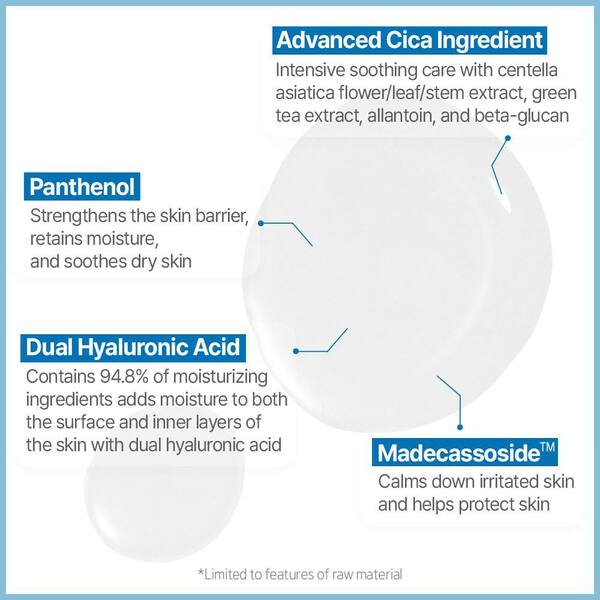 Advanced Cica Ingredient
Intensive soothing care with centella asiatica flower/leaf/stem extract, green tea extract, allantoin, and beta-glucan

Panthenol
Strengthens the skin barrier, retains moisture, and soothes dry skin

Dual Hyaluronic Acid
Contains 94.8% of moisturizing ingredients adds moisture to both the surface and inner layers of the skin with dual hyaluronic acid

Madecassoside™
Calms down irritated skin and helps protect skin

*Limited to features of raw material